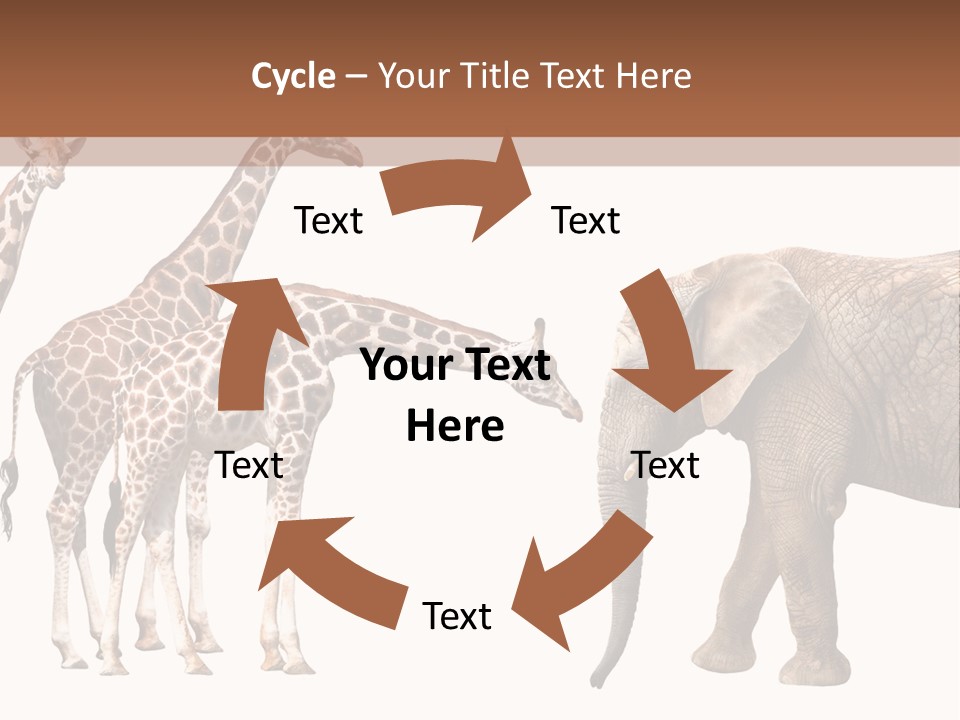 Cycle – Your Title Text Here

Text

Text

Your Text Here

Text

Text

Text